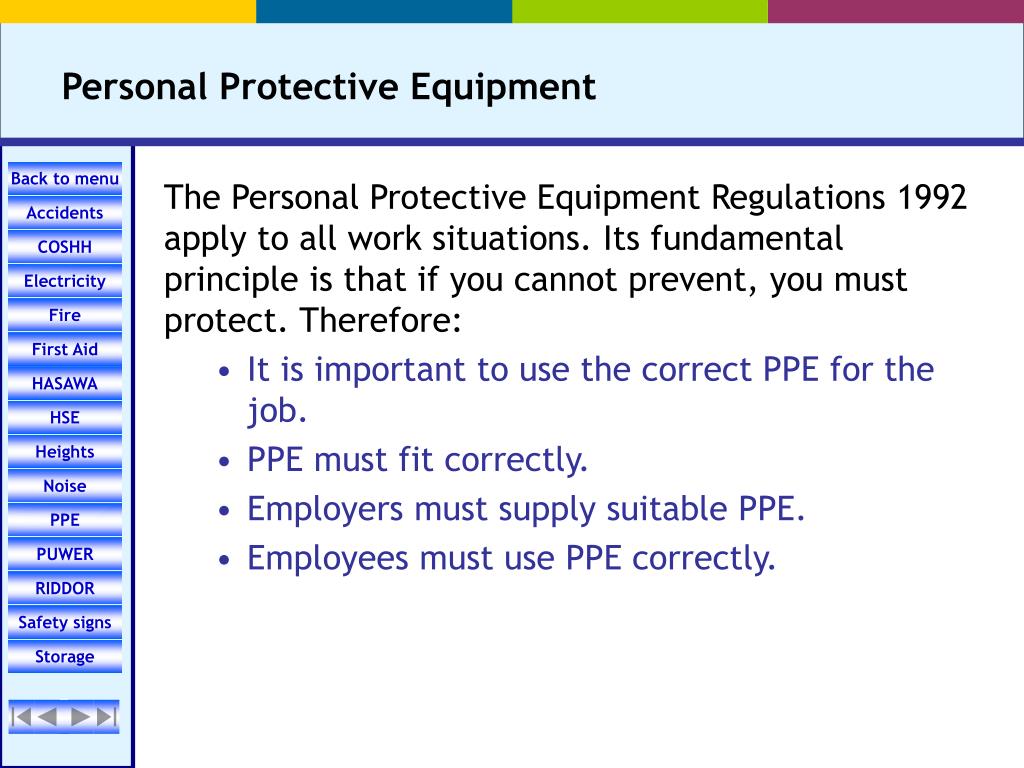 Personal Protective Equipment

Back to menu
Accidents
COSHH
Electricity
Fire
First Aid
HASAWA
HSE
Heights
Noise
PPE
PUWER
RIDDOR
Safety signs
Storage

The Personal Protective Equipment Regulations 1992 apply to all work situations. Its fundamental principle is that if you cannot prevent, you must protect. Therefore:

• It is important to use the correct PPE for the job.
• PPE must fit correctly.
• Employers must supply suitable PPE.
• Employees must use PPE correctly.